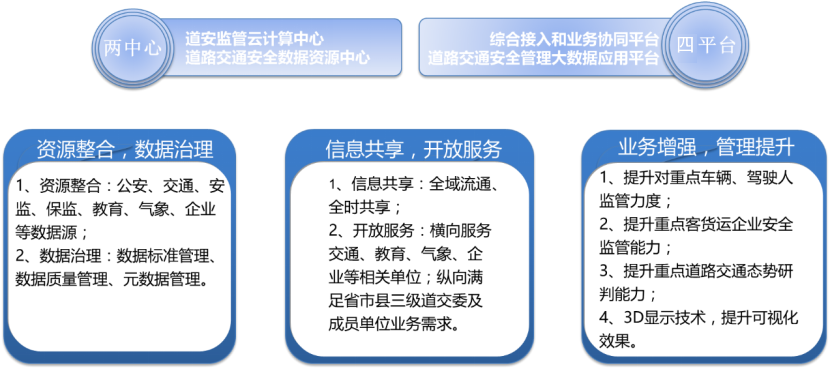 两中心

道安监管云计算中心
道路交通安全数据资源中心

综合接入和业务协同平台
道路交通安全管理大数据应用平台

四平台

资源整合，数据治理

1、资源整合：公安、交通、安监、保监、教育、气象、企业等数据源；
2、数据治理：数据标准管理、数据质量管理、元数据管理。

信息共享，开放服务

1、信息共享：全域流通、全时共享；
2、开放服务：横向服务交通、教育、气象、企业等相关单位；纵向满足省市县三级道交委及成员单位业务需求。

业务增强，管理提升

1、提升对重点车辆、驾驶人监管力度；
2、提升重点客货运企业安全监管能力；
3、提升重点道路交通态势研判能力；
4、3D显示技术，提升可视化效果。